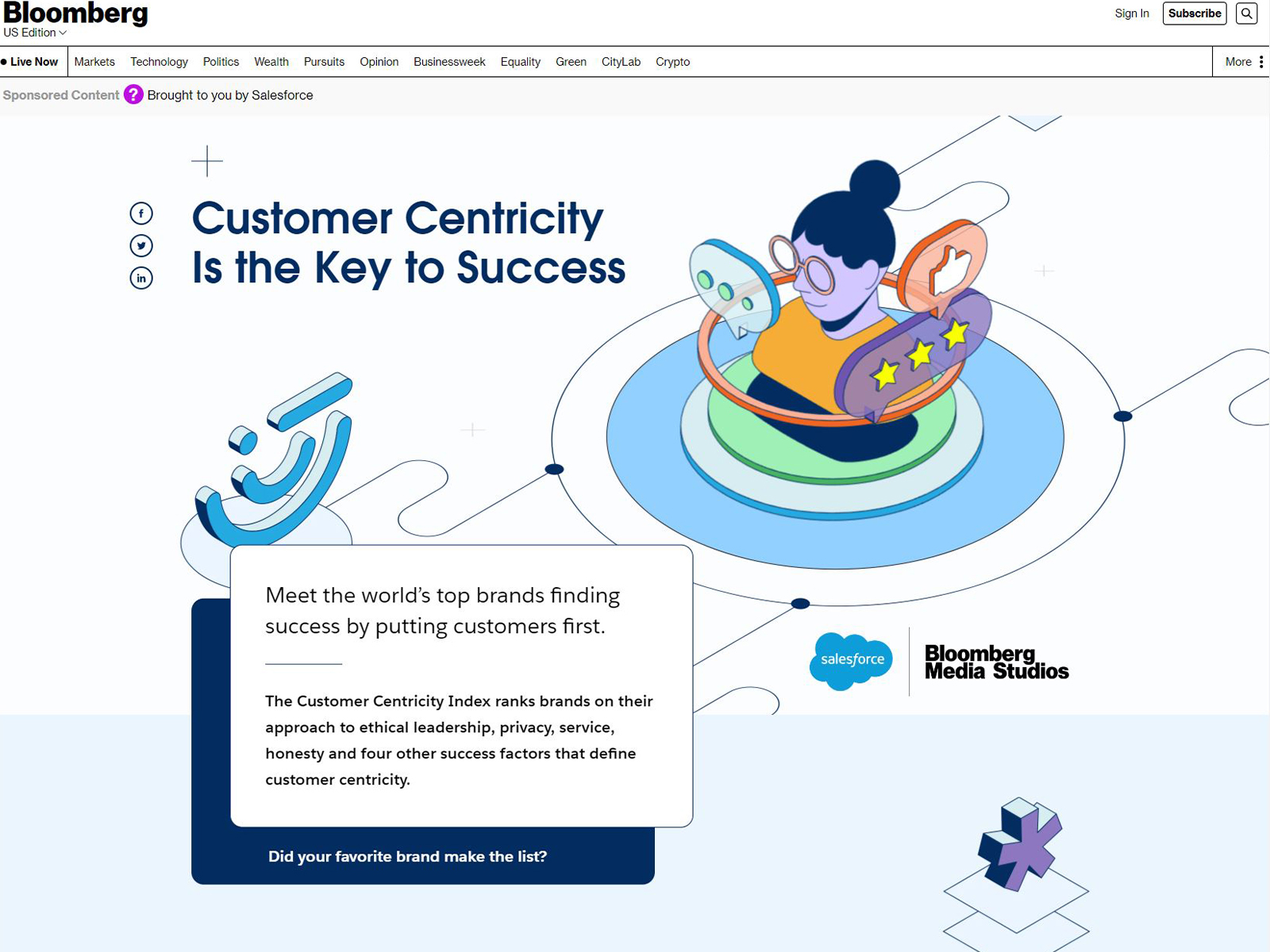 Bloomberg
US Edition

Sign In Subscribe

Live Now Markets Technology Politics Wealth Pursuits Opinion Businessweek Equality Green CityLab Crypto More

Sponsored Content ? Brought to you by Salesforce

Customer Centricity Is the Key to Success

Meet the world's top brands finding success by putting customers first.

The Customer Centricity Index ranks brands on their approach to ethical leadership, privacy, service, honesty and four other success factors that define customer centricity.

Did your favorite brand make the list?

salesforce

Bloomberg Media Studios